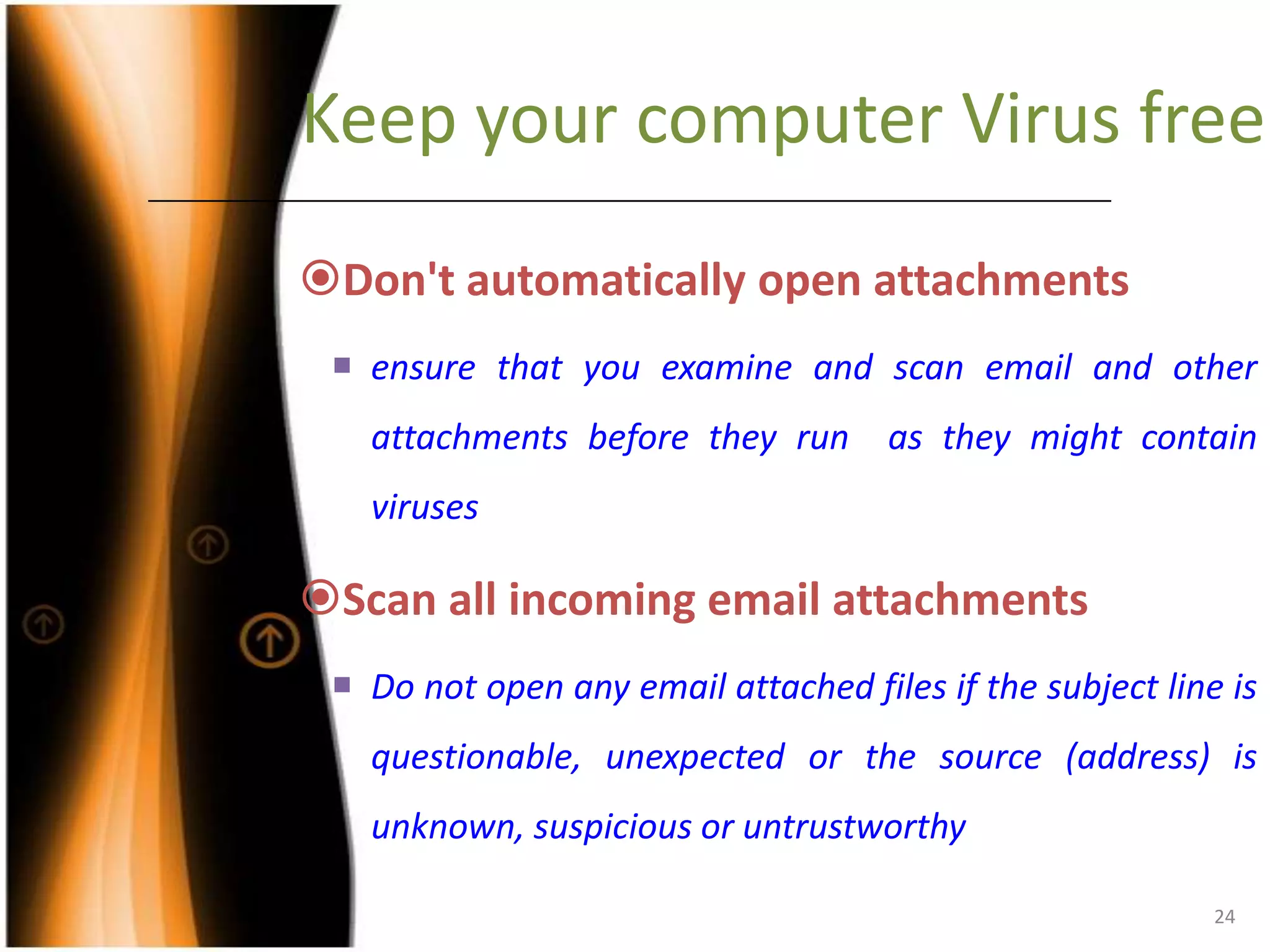 Keep your computer Virus free

Don't automatically open attachments

ensure that you examine and scan email and other attachments before they run as they might contain viruses

Scan all incoming email attachments

Do not open any email attached files if the subject line is questionable, unexpected or the source (address) is unknown, suspicious or untrustworthy

24